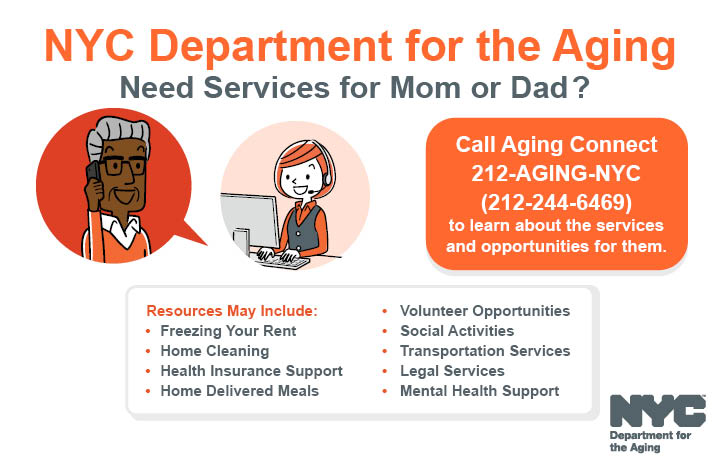 NYC Department for the Aging

Need Services for Mom or Dad?

Call Aging Connect
212-AGING-NYC
(212-244-6469)
to learn about the services and opportunities for them.

Resources May Include:
• Freezing Your Rent
• Home Cleaning
• Health Insurance Support
• Home Delivered Meals

• Volunteer Opportunities
• Social Activities
• Transportation Services
• Legal Services
• Mental Health Support

NYC
Department for the Aging